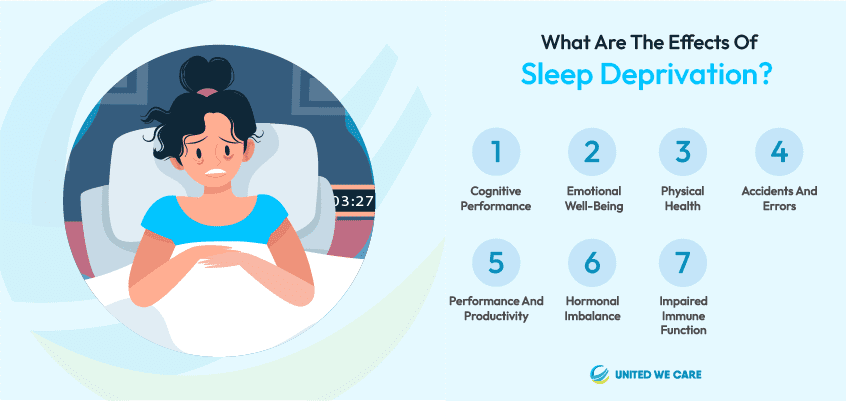 03:27

What Are The Effects Of
Sleep Deprivation?

1
Cognitive Performance

2
Emotional Well-Being

3
Physical Health

4
Accidents And Errors

5
Performance And Productivity

6
Hormonal Imbalance

7
Impaired Immune Function

UNITED WE CARE